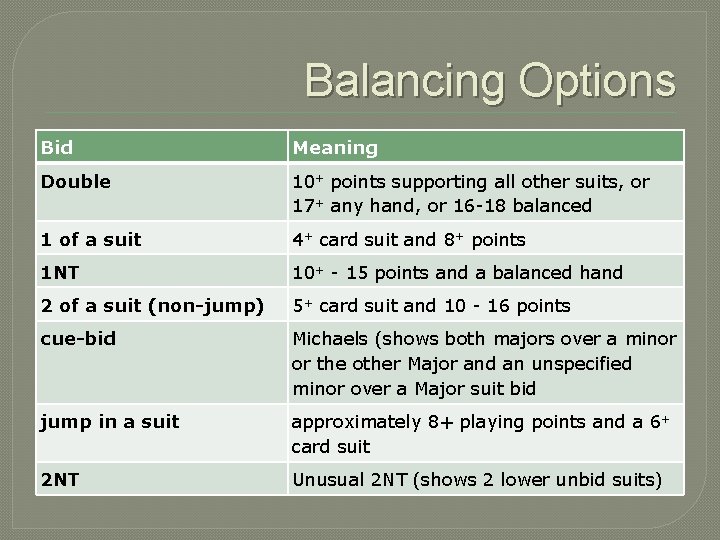 Balancing Options

| Bid | Meaning |
|---|---|
| Double | $10^+$ points supporting all other suits, or $17^+$ any hand, or 16-18 balanced |
| 1 of a suit | $4^+$ card suit and $8^+$ points |
| 1NT | $10^+$ - 15 points and a balanced hand |
| 2 of a suit (non-jump) | $5^+$ card suit and 10 - 16 points |
| cue-bid | Michaels (shows both majors over a minor or the other Major and an unspecified minor over a Major suit bid |
| jump in a suit | approximately 8+ playing points and a $6^+$ card suit |
| 2NT | Unusual 2NT (shows 2 lower unbid suits) |